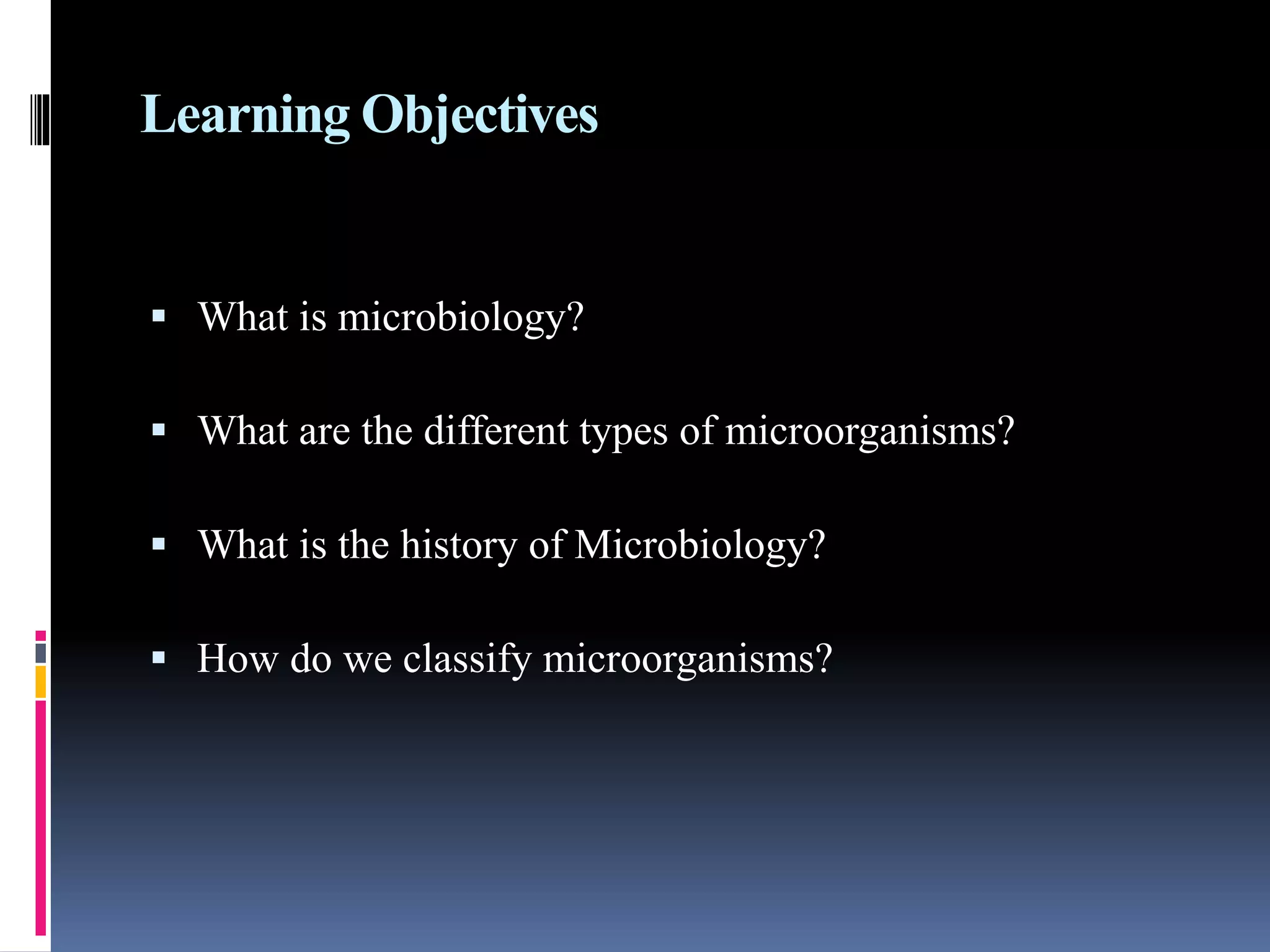 Learning Objectives

▪ What is microbiology?

▪ What are the different types of microorganisms?

▪ What is the history of Microbiology?

▪ How do we classify microorganisms?